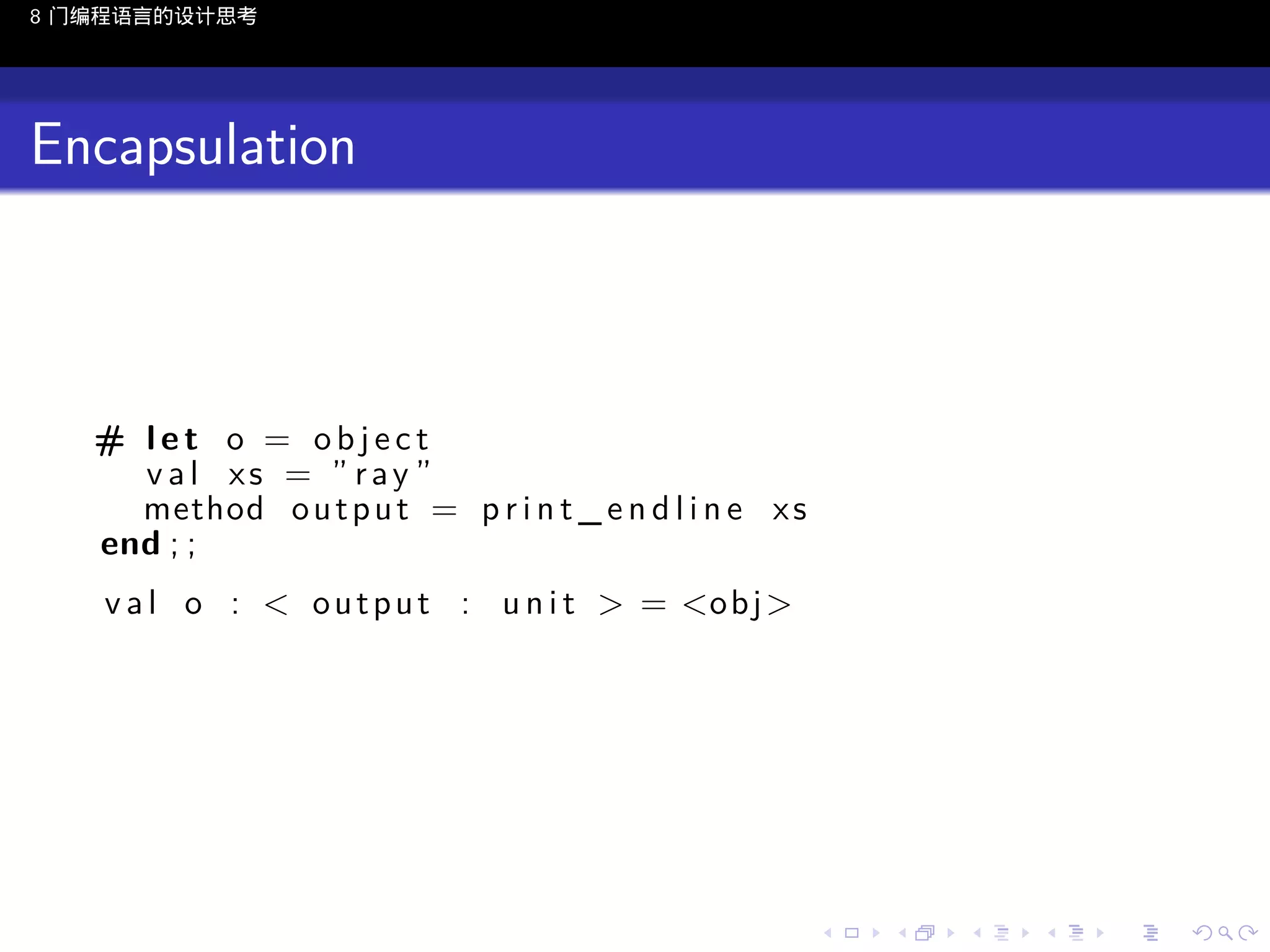 8 门编程语言的设计思考

Encapsulation

# let o = object
  val xs = "ray"
  method output = print_endline xs
end;;

val o : < output : unit > = <obj>